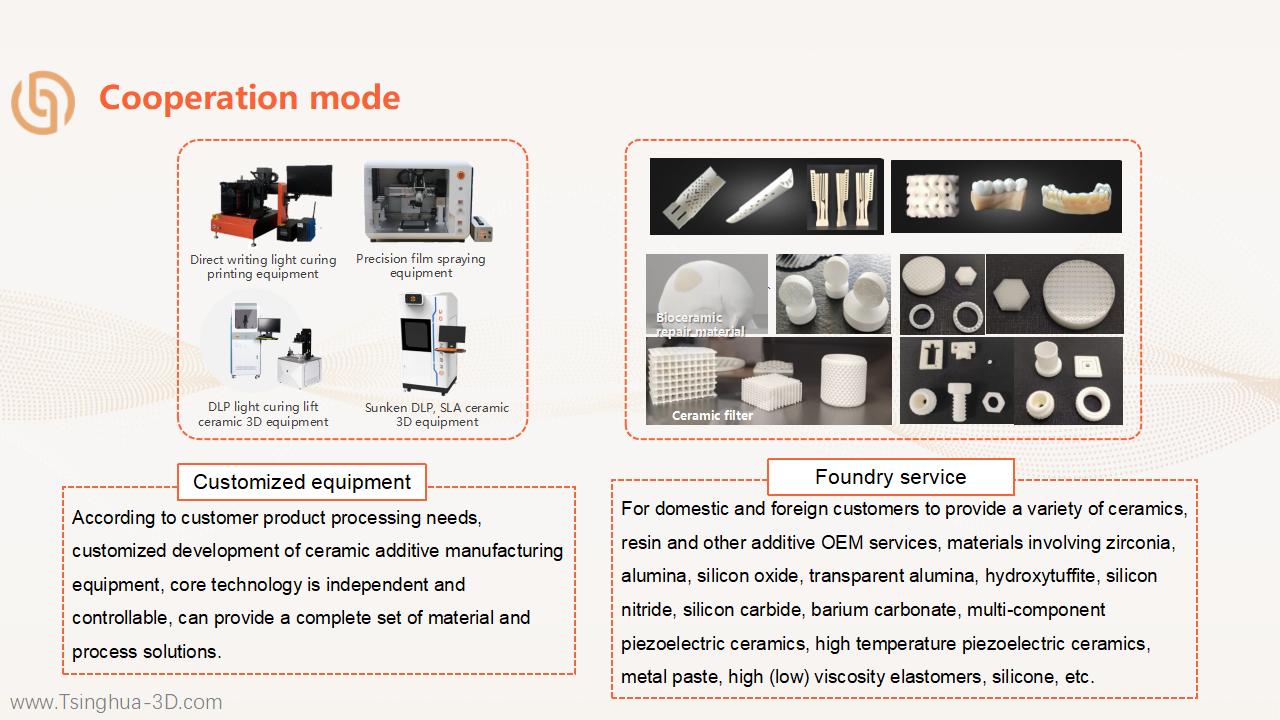 Cooperation mode

Direct writing light curing printing equipment

Precision film spraying equipment

DLP light curing lift ceramic 3D equipment

Sunken DLP, SLA ceramic 3D equipment

Bioceramic repair material

Ceramic filter

Customized equipment

According to customer product processing needs, customized development of ceramic additive manufacturing equipment, core technology is independent and controllable, can provide a complete set of material and process solutions.

Foundry service

For domestic and foreign customers to provide a variety of ceramics, resin and other additive OEM services, materials involving zirconia, alumina, silicon oxide, transparent alumina, hydroxytuffite, silicon nitride, silicon carbide, barium carbonate, multi-component piezoelectric ceramics, high temperature piezoelectric ceramics, metal paste, high (low) viscosity elastomers, silicone, etc.

www.Tsinghua-3D.com